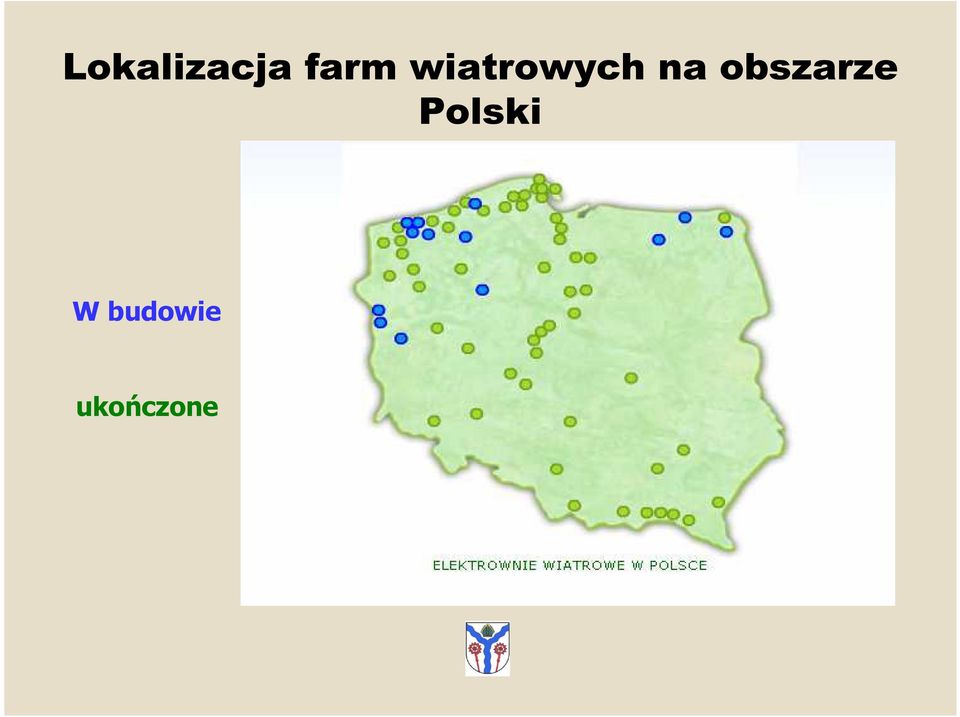 Lokalizacja farm wiatrowych na obszarze Polski

W budowie

ukończone

ELEKTROWNIE WIATROWE W POLSCE